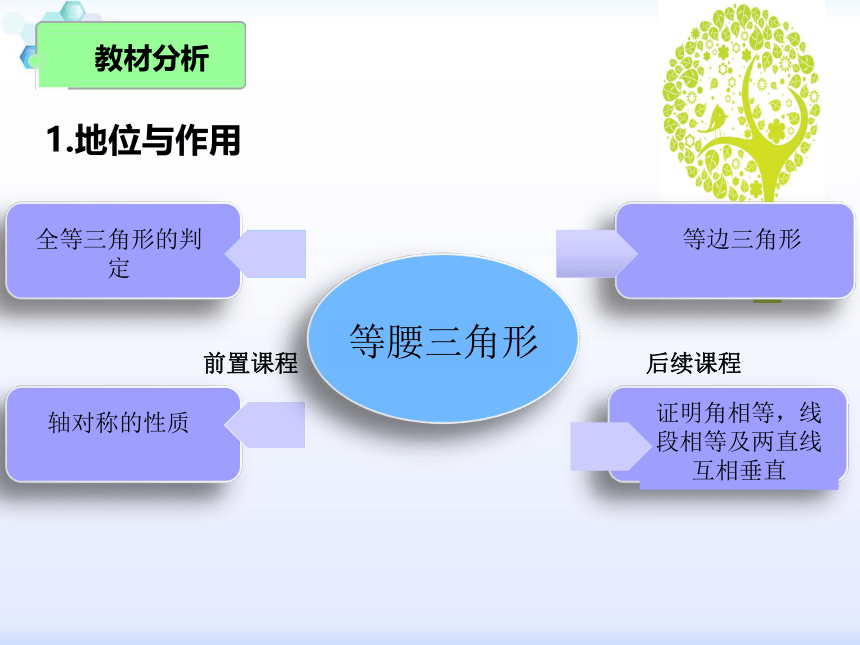 教材分析

1.地位与作用

全等三角形的判定

等边三角形

等腰三角形

前置课程

后续课程

轴对称的性质

证明角相等，线段相等及两直线互相垂直